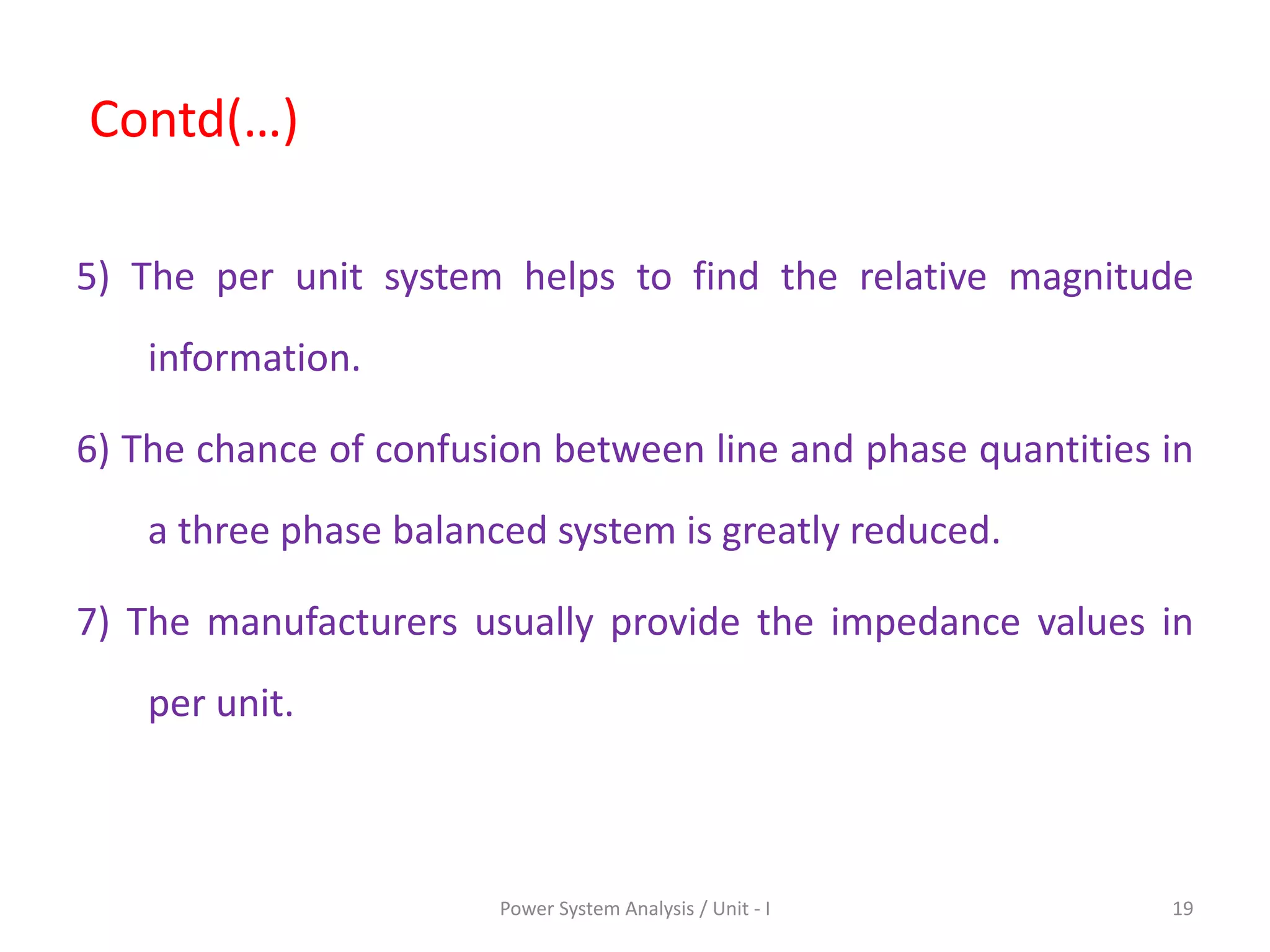 Contd(…)

5) The per unit system helps to find the relative magnitude information.

6) The chance of confusion between line and phase quantities in a three phase balanced system is greatly reduced.

7) The manufacturers usually provide the impedance values in per unit.

Power System Analysis / Unit - I

19